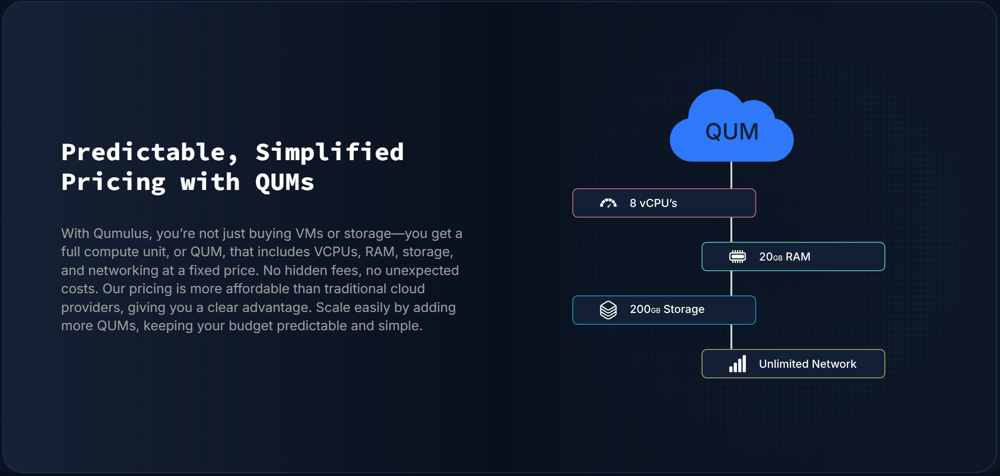 Predictable, Simplified Pricing with QUMs

With Qumulus, you're not just buying VMs or storage—you get a full compute unit, or QUM, that includes VCPUs, RAM, storage, and networking at a fixed price. No hidden fees, no unexpected costs. Our pricing is more affordable than traditional cloud providers, giving you a clear advantage. Scale easily by adding more QUMs, keeping your budget predictable and simple.

QUM

8 vCPU's

20GB RAM

200GB Storage

Unlimited Network